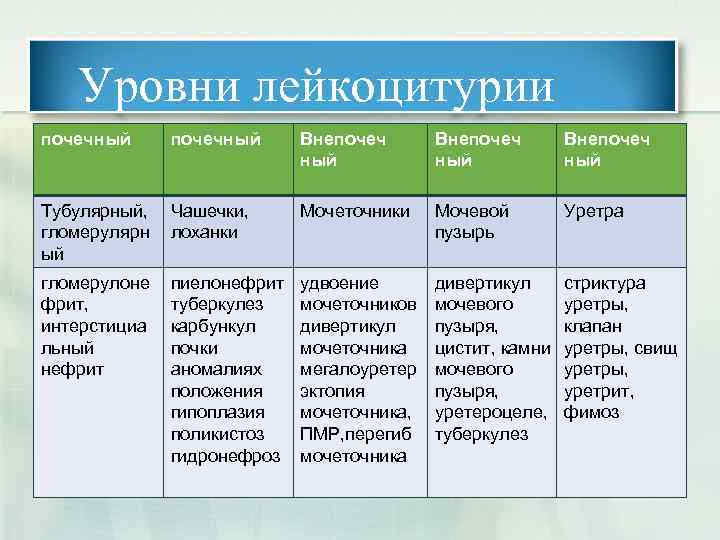 Уровни лейкоцитурии

| почечный | почечный | Внепочечный | Внепочечный | Внепочечный |
|---|---|---|---|---|
| Тубулярный, гломерулярный | Чашечки, лоханки | Мочеточники | Мочевой пузырь | Уретра |
| гломерулонефрит, интерстициальный нефрит | пиелонефрит туберкулез карбункул почки аномалиях положения гипоплазия поликистоз гидронефроз | удвоение мочеточников дивертикул мочеточника мегалоуретер эктопия мочеточника, ПМР,перегиб мочеточника | дивертикул мочевого пузыря, цистит, камни мочевого пузыря, уретероцеле, туберкулез | стриктура уретры, клапан уретры, свищ уретры, уретрит, фимоз |